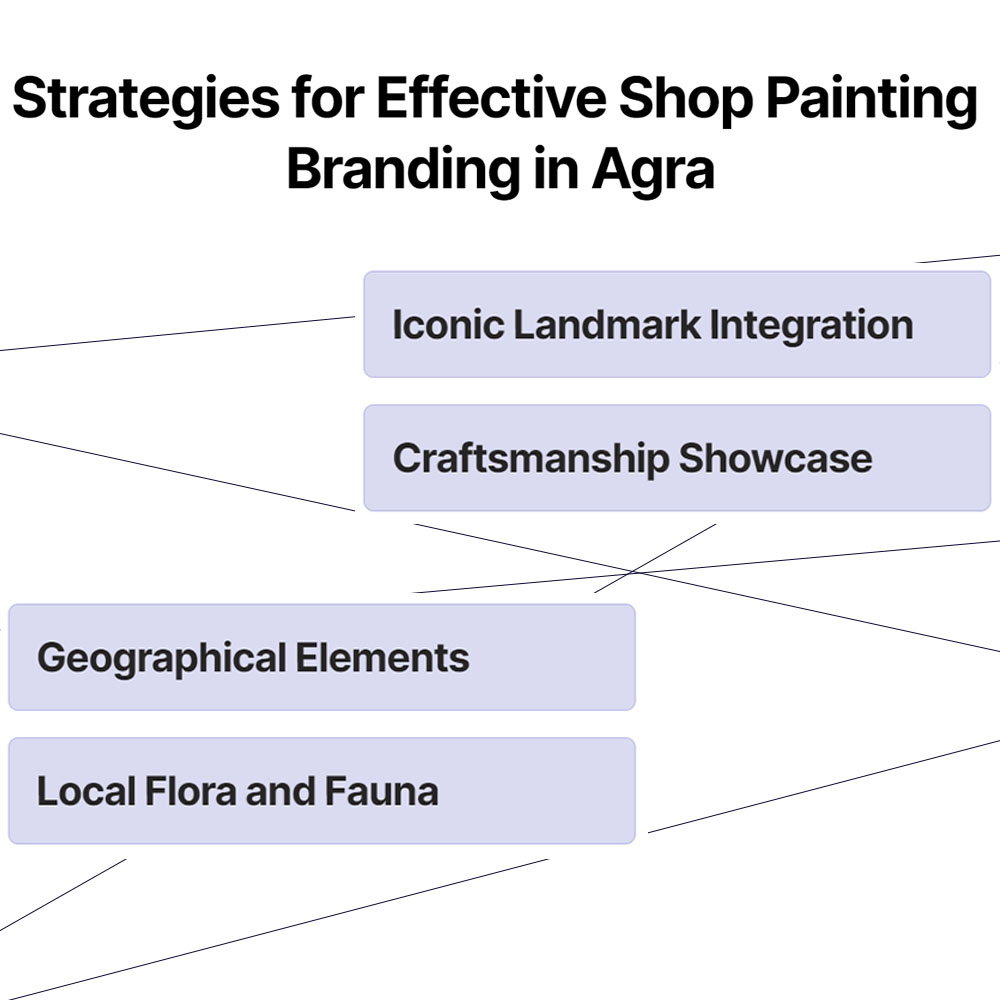 Strategies for Effective Shop Painting Branding in Agra

Iconic Landmark Integration

Craftsmanship Showcase

Geographical Elements

Local Flora and Fauna